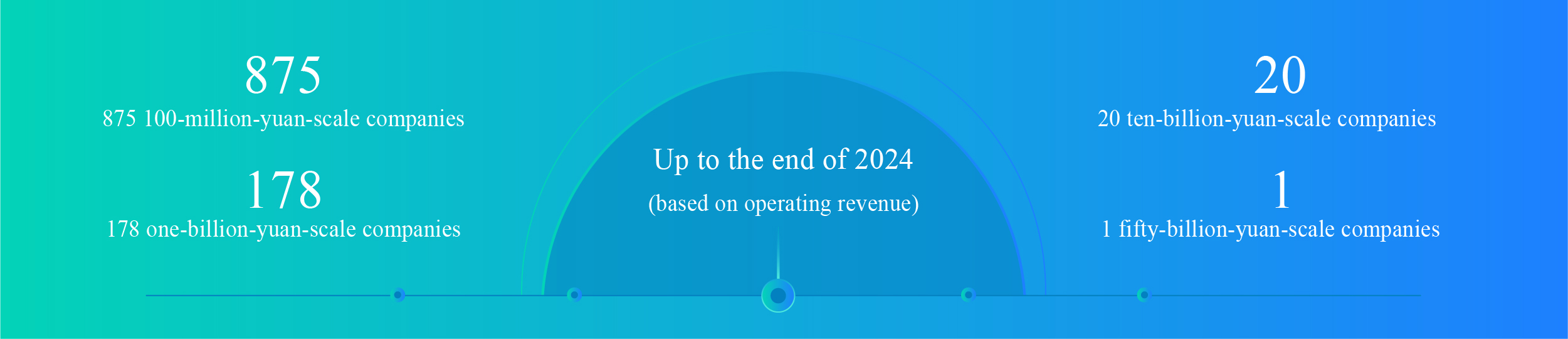 875
875 100-million-yuan-scale companies

178
178 one-billion-yuan-scale companies

Up to the end of 2024
(based on operating revenue)

20
20 ten-billion-yuan-scale companies

1
1 fifty-billion-yuan-scale companies